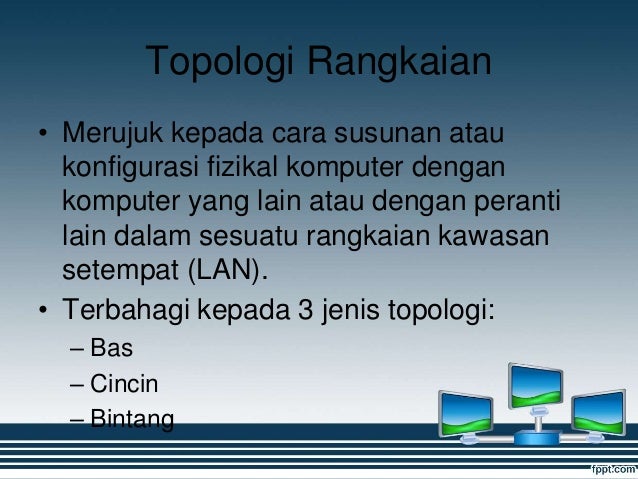 Topologi Rangkaian

• Merujuk kepada cara susunan atau konfigurasi fizikal komputer dengan komputer yang lain atau dengan peranti lain dalam sesuatu rangkaian kawasan setempat (LAN).

• Terbahagi kepada 3 jenis topologi:
– Bas
– Cincin
– Bintang

fppt.com